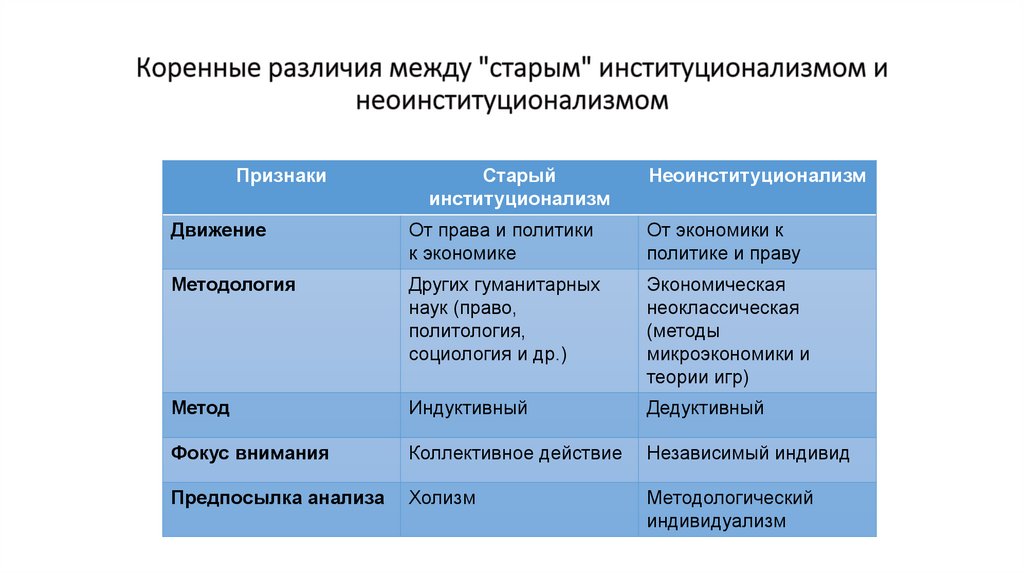 Коренные различия между "старым" институционализмом и неоинституционализмом

| Признаки | Старый институционализм | Неоинституционализм |
|---|---|---|
| Движение | От права и политики к экономике | От экономики к политике и праву |
| Методология | Других гуманитарных наук (право, политология, социология и др.) | Экономическая неоклассическая (методы микроэкономики и теории игр) |
| Метод | Индуктивный | Дедуктивный |
| Фокус внимания | Коллективное действие | Независимый индивид |
| Предпосылка анализа | Холизм | Методологический индивидуализм |